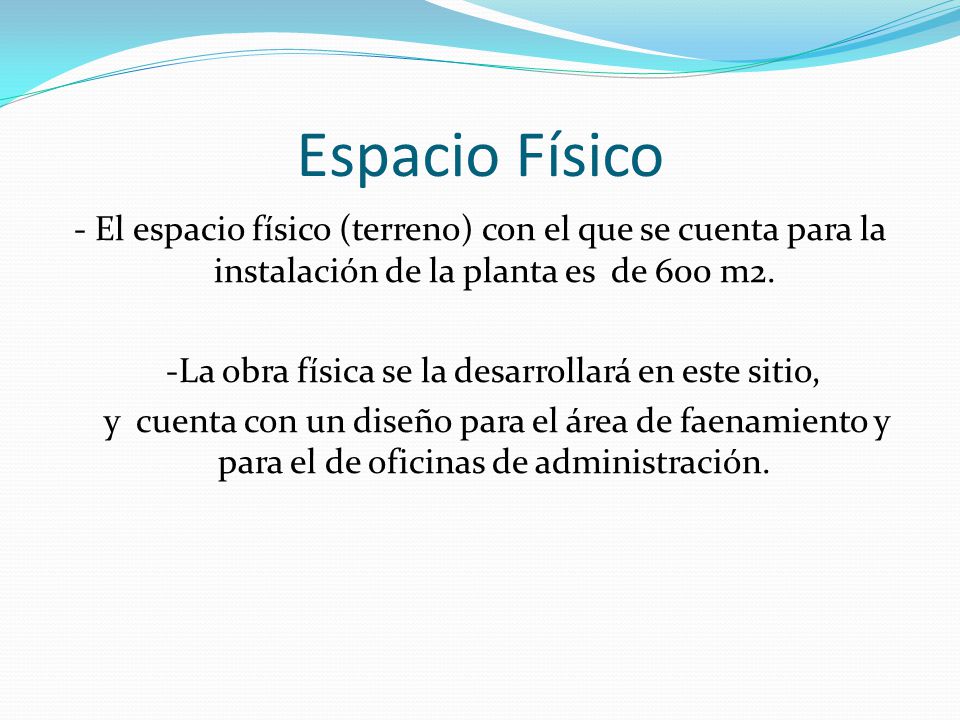 Espacio Físico

- El espacio físico (terreno) con el que se cuenta para la instalación de la planta es de 600 m2.

-La obra física se la desarrollará en este sitio,
y cuenta con un diseño para el área de faenamiento y para el de oficinas de administración.